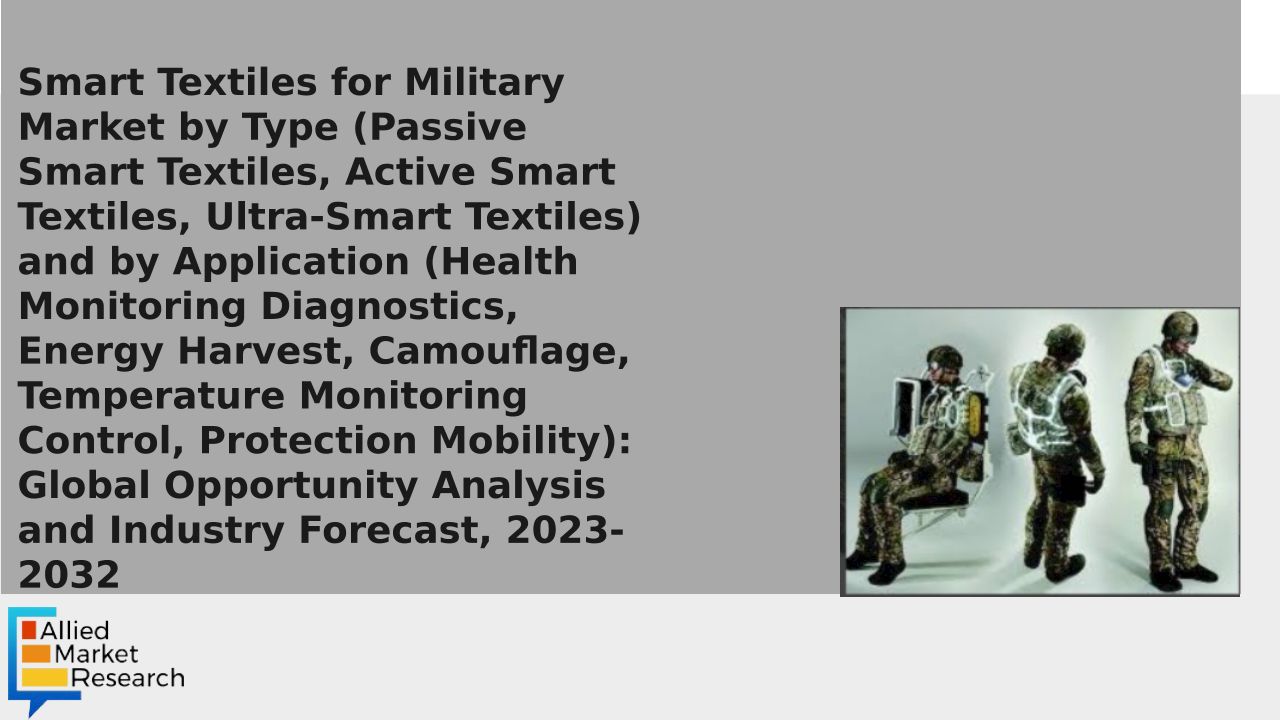 Smart Textiles for Military Market by Type (Passive Smart Textiles, Active Smart Textiles, Ultra-Smart Textiles) and by Application (Health Monitoring Diagnostics, Energy Harvest, Camouflage, Temperature Monitoring Control, Protection Mobility): Global Opportunity Analysis and Industry Forecast, 2023-2032

Allied Market Research